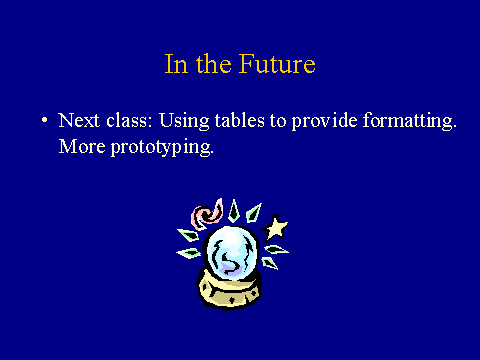 In the Future

• Next class: Using tables to provide formatting. More prototyping.